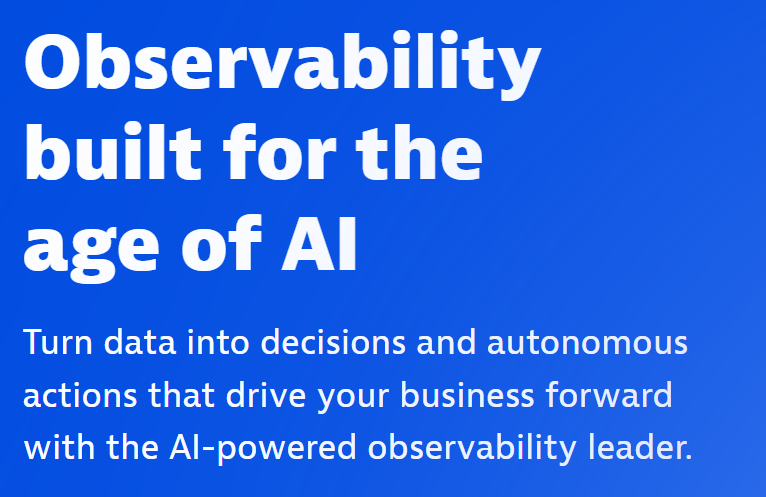 Observability built for the age of AI

Turn data into decisions and autonomous actions that drive your business forward with the AI-powered observability leader.